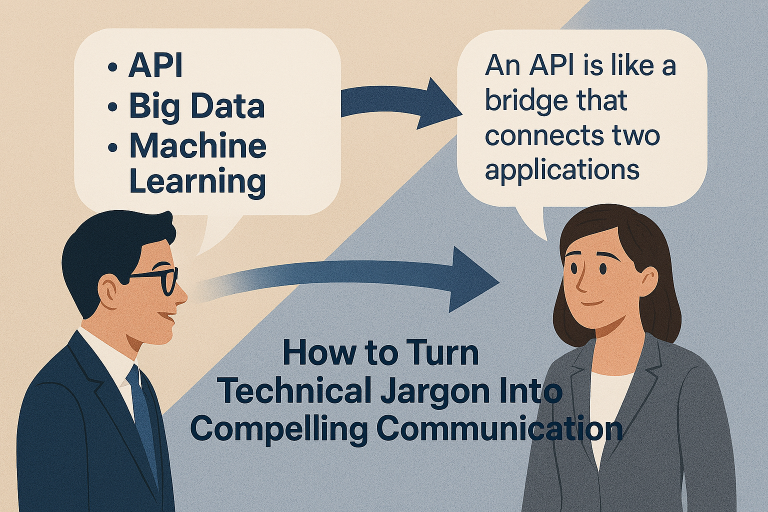 • API
• Big Data
• Machine Learning

An API is like a bridge that connects two applications

How to Turn Technical Jargon Into Compelling Communication